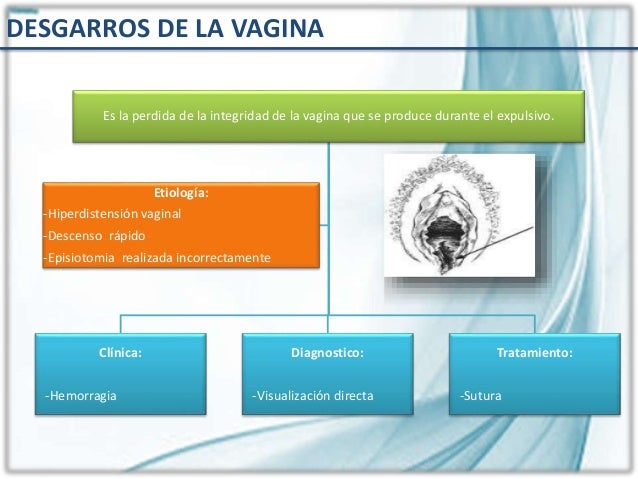 DESGARROS DE LA VAGINA

Es la perdida de la integridad de la vagina que se produce durante el expulsivo.

Etiología:
-Hiperdistensión vaginal
-Descenso rápido
-Episiotomia realizada incorrectamente

Clínica:
-Hemorragia

Diagnostico:
-Visualización directa

Tratamiento:
-Sutura